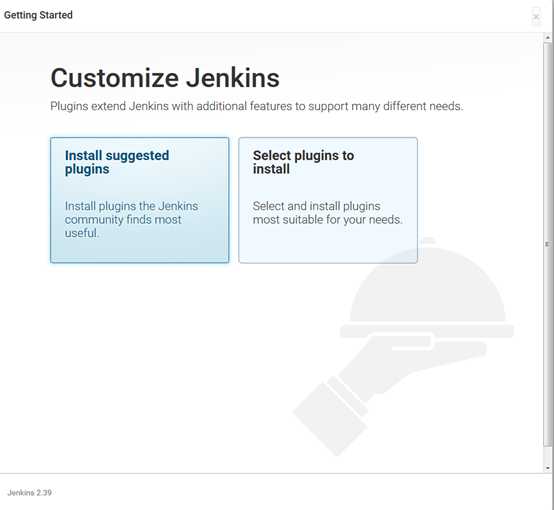 Getting Started

×

Customize Jenkins

Plugins extend Jenkins with additional features to support many different needs.

Install suggested plugins

Install plugins the Jenkins community finds most useful.

Select plugins to install

Select and install plugins most suitable for your needs.

Jenkins 2.39